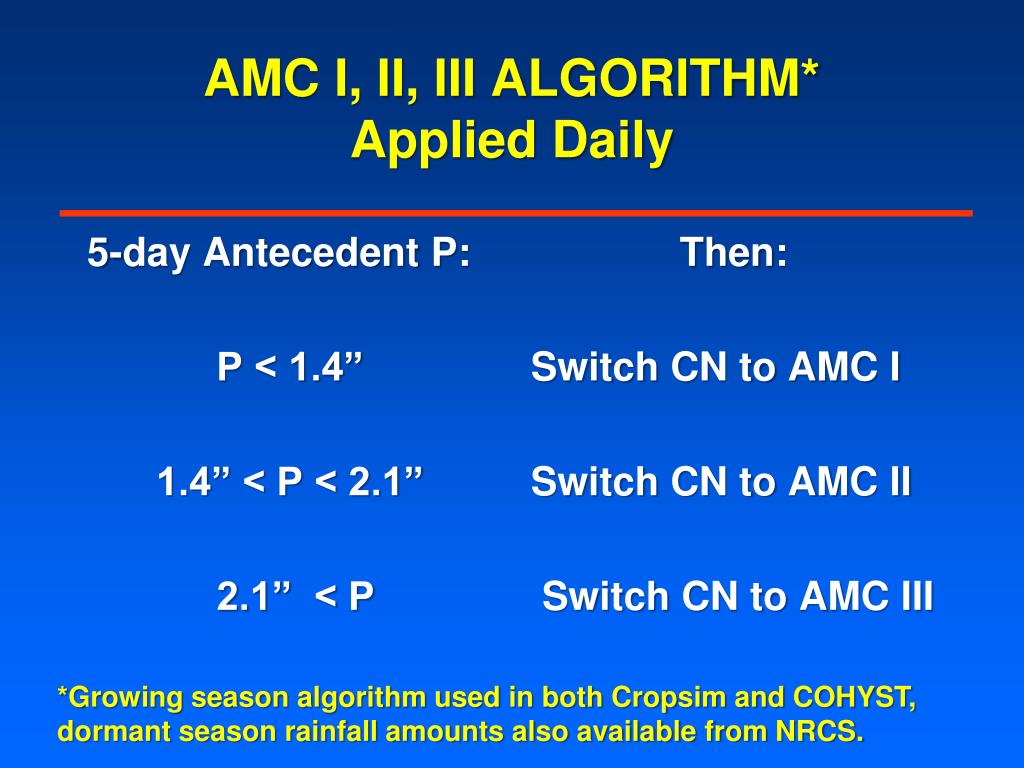 AMC I, II, III ALGORITHM*
Applied Daily

| 5-day Antecedent P: | Then: |
|---|---|
| P < 1.4” | Switch CN to AMC I |
| 1.4” < P < 2.1” | Switch CN to AMC II |
| 2.1” < P | Switch CN to AMC III |

*Growing season algorithm used in both Cropsim and COHYST, dormant season rainfall amounts also available from NRCS.